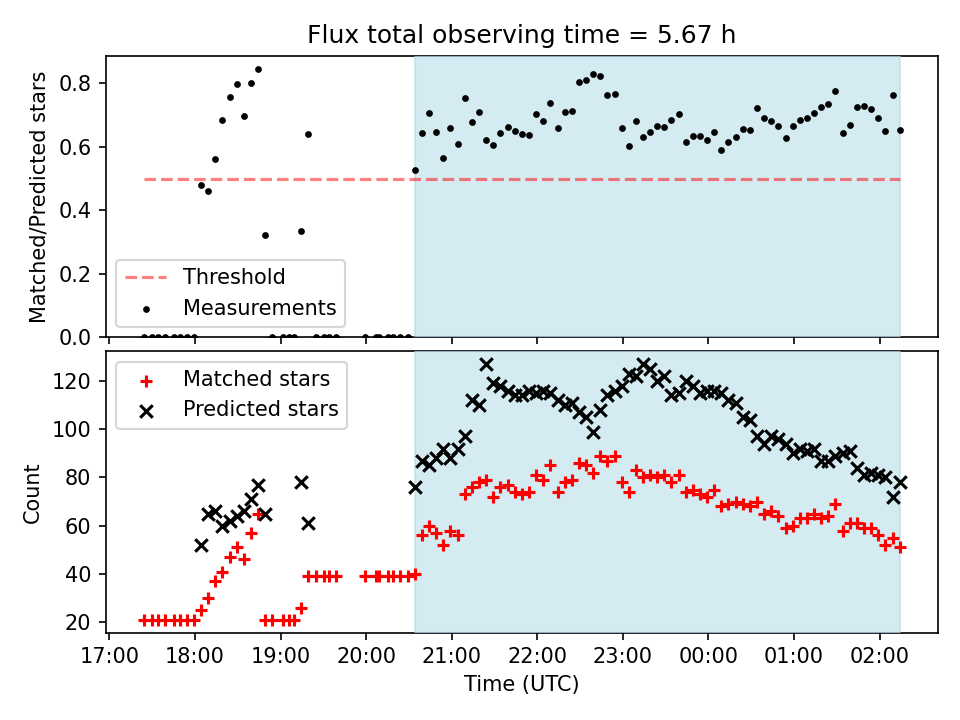 Flux total observing time = 5.67 h

Matched/Predicted stars

0.8
0.6
0.4
0.2
0.0

Threshold
Measurements

Count

120
100
80
60
40
20

Matched stars
Predicted stars

17:00 18:00 19:00 20:00 21:00 22:00 23:00 00:00 01:00 02:00

Time (UTC)